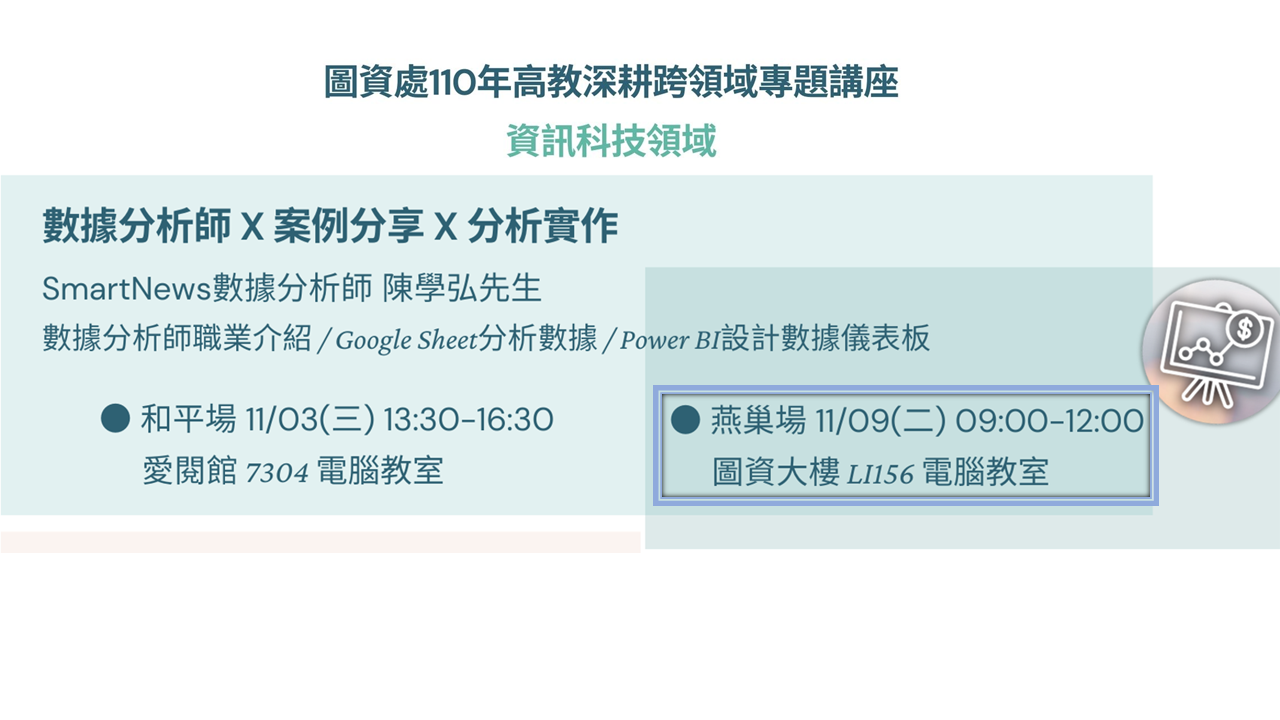 圖資處110年高教深耕跨領域專題講座

資訊科技領域

數據分析師 X 案例分享 X 分析實作

SmartNews數據分析師 陳學弘先生

數據分析師職業介紹 / Google Sheet分析數據 / Power BI設計數據儀表板

● 和平場 11/03(三) 13:30-16:30
愛閱館 7304 電腦教室

● 燕巢場 11/09(二) 09:00-12:00
圖資大樓 LI156 電腦教室